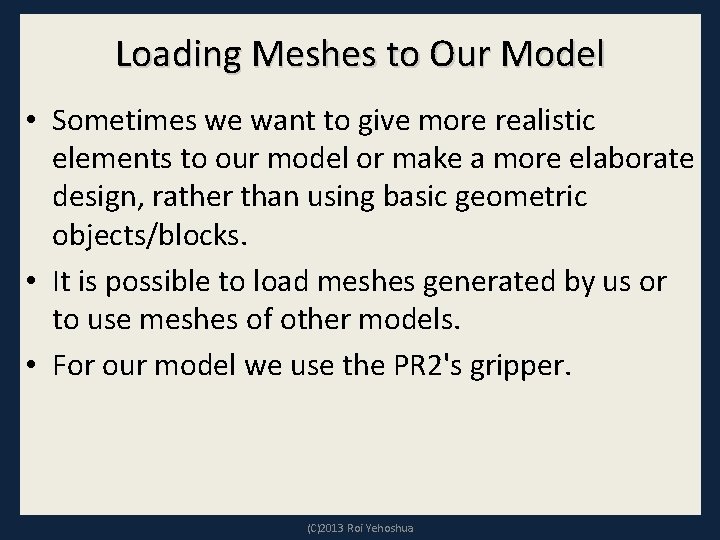 Loading Meshes to Our Model

• Sometimes we want to give more realistic elements to our model or make a more elaborate design, rather than using basic geometric objects/blocks.

• It is possible to load meshes generated by us or to use meshes of other models.

• For our model we use the PR2's gripper.

(C)2013 Roi Yehoshua